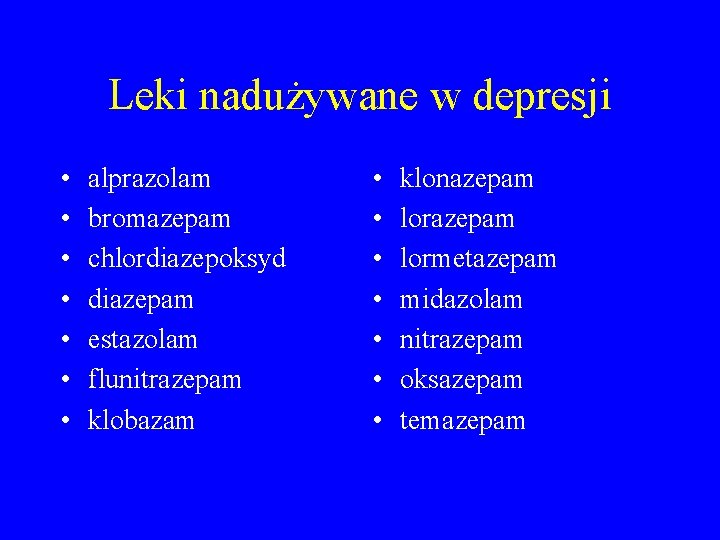 Leki nadużywane w depresji

• alprazolam
• bromazepam
• chlordiazepoksyd
• diazepam
• estazolam
• flunitrazepam
• klobazam

• klonazepam
• lorazepam
• lormetazepam
• midazolam
• nitrazepam
• oksazepam
• temazepam